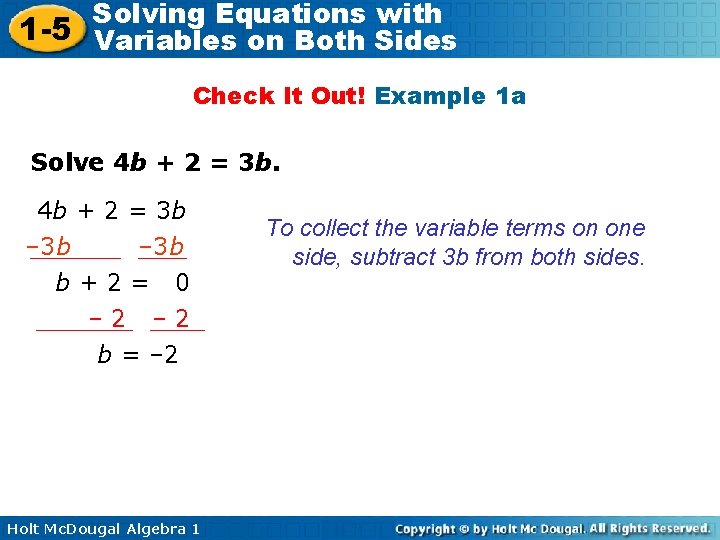 1-5 Solving Equations with Variables on Both Sides

Check It Out! Example 1a

Solve $4b + 2 = 3b$.

$4b + 2 = 3b$
$-3b \quad -3b$
$b + 2 = 0$
$-2 \quad -2$
$b = -2$

To collect the variable terms on one side, subtract 3b from both sides.

Holt McDougal Algebra 1

Copyright © by Holt Mc Dougal. All Rights Reserved.